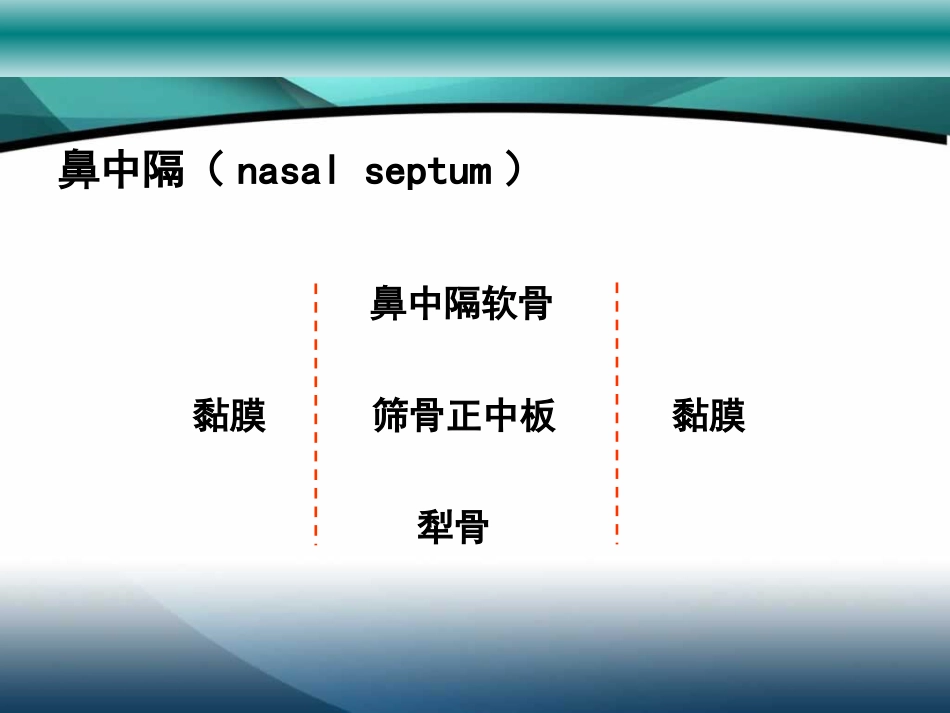 鼻中隔（ nasal septum ）

鼻中隔软骨

黏膜

筛骨正中板

黏膜

犁骨